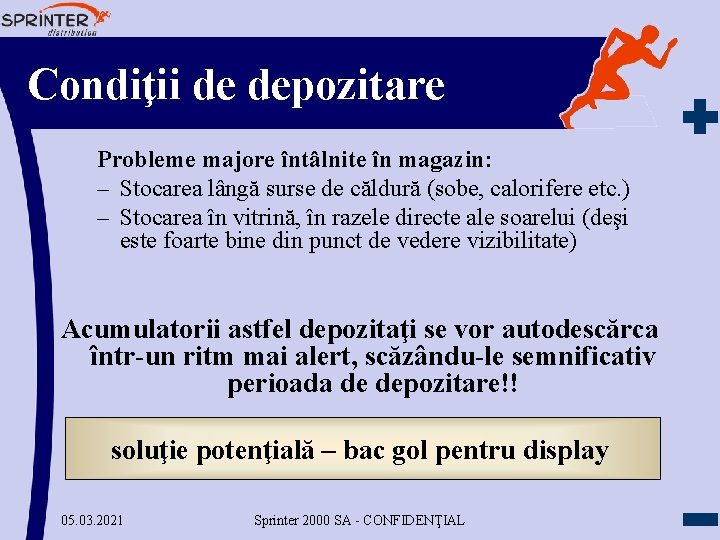 SPRINTER distribution

Condiţii de depozitare

Probleme majore întâlnite în magazin:
– Stocarea lângă surse de căldură (sobe, calorifere etc.)
– Stocarea în vitrină, în razele directe ale soarelui (deşi este foarte bine din punct de vedere vizibilitate)

Acumulatorii astfel depozitaţi se vor autodescărca într-un ritm mai alert, scăzându-le semnificativ perioada de depozitare!!

soluţie potenţială – bac gol pentru display

05.03.2021

Sprinter 2000 SA - CONFIDENŢIAL